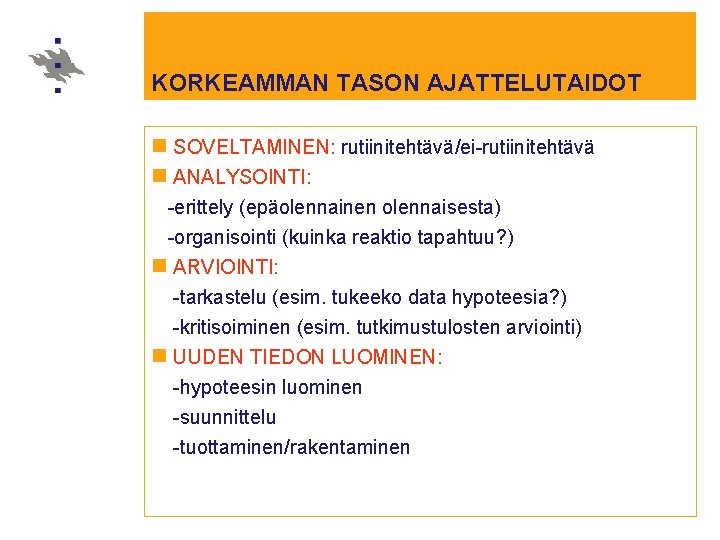 KORKEAMMAN TASON AJATTELUTAIDOT

SOVELTAMINEN: rutiinitehtävä/ei-rutiinitehtävä

ANALYSOINTI:
-erittely (epäolennainen olennaisesta)
-organisointi (kuinka reaktio tapahtuu?)

ARVIOINTI:
-tarkastelu (esim. tukeeko data hypoteesia?)
-kritisoiminen (esim. tutkimustulosten arviointi)

UUDEN TIEDON LUOMINEN:
-hypoteesin luominen
-suunnittelu
-tuottaminen/rakentaminen